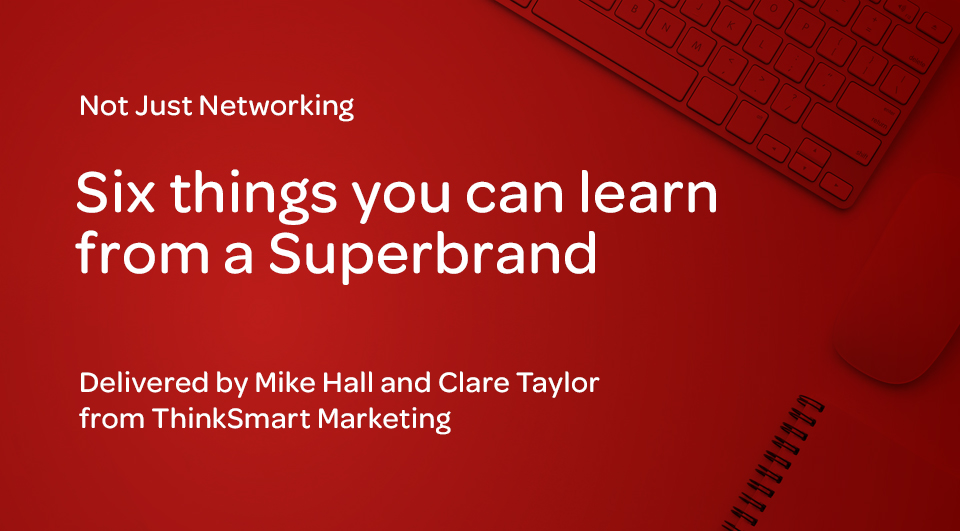 Not Just Networking

Six things you can learn from a Superbrand

Delivered by Mike Hall and Clare Taylor from ThinkSmart Marketing